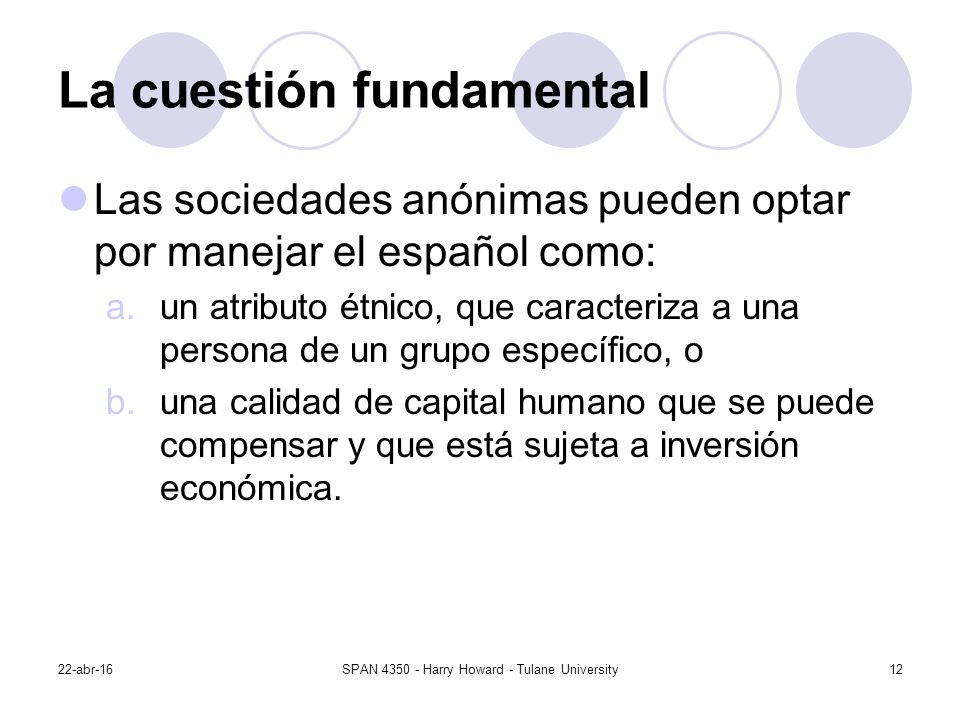 La cuestión fundamental

Las sociedades anónimas pueden optar por manejar el español como:

a. un atributo étnico, que caracteriza a una persona de un grupo específico, o

b. una calidad de capital humano que se puede compensar y que está sujeta a inversión económica.

22-abr-16

SPAN 4350 - Harry Howard - Tulane University

12